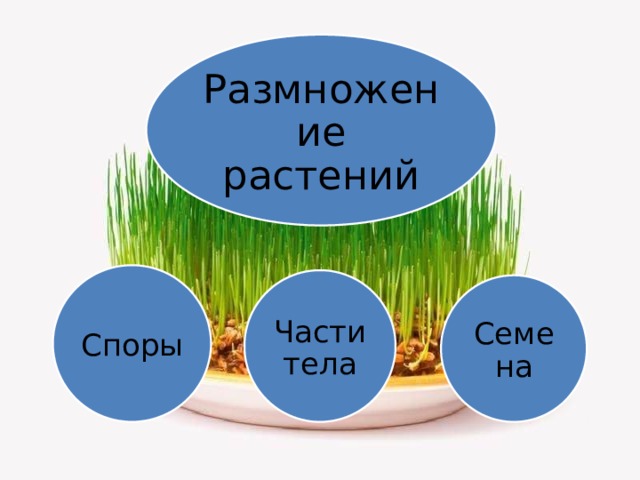 Размножение растений

Споры

Части тела

Семена